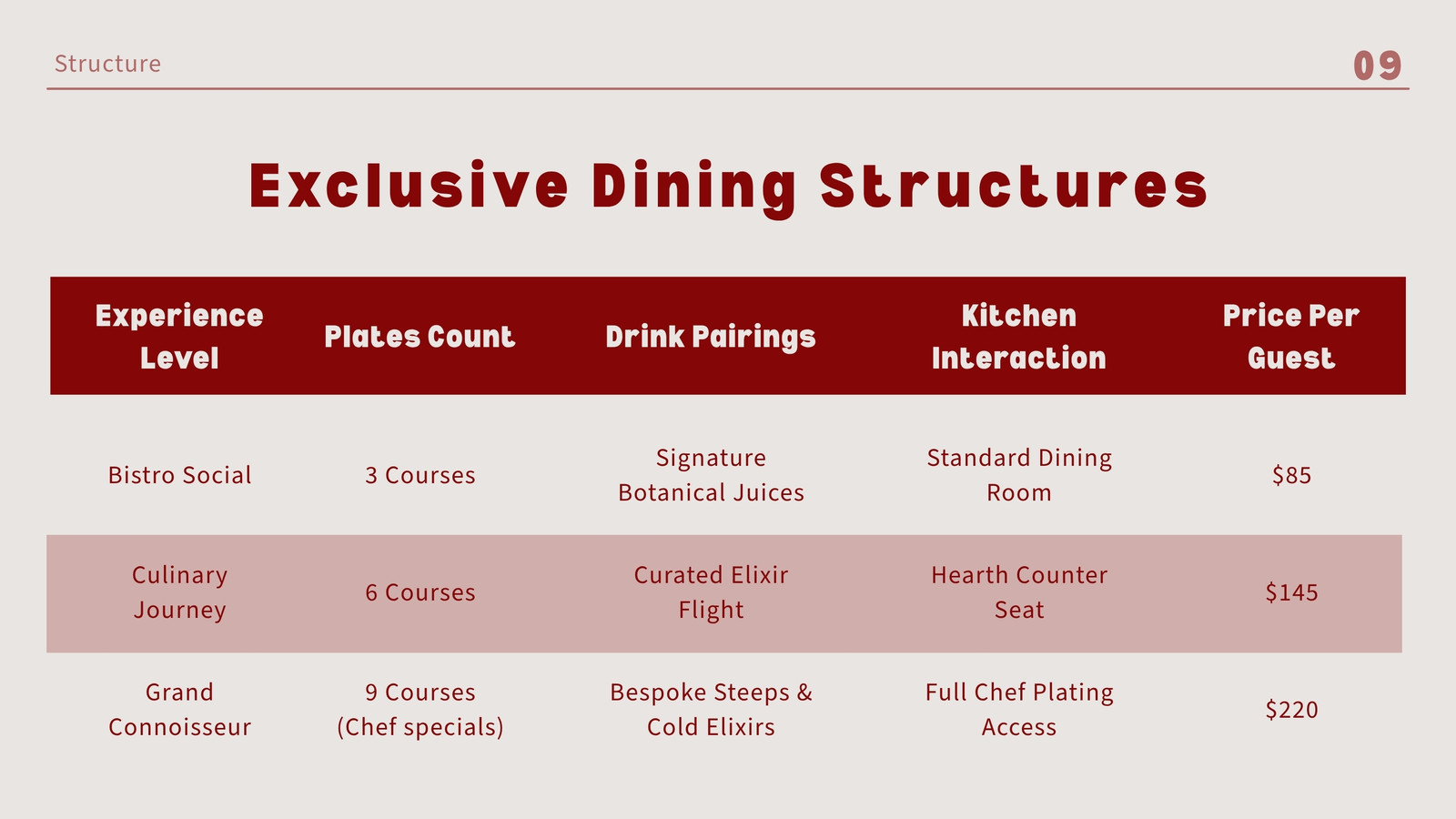 Structure

09

Exclusive Dining Structures

| Experience Level | Plates Count | Drink Pairings | Kitchen Interaction | Price Per Guest |
|---|---|---|---|---|
| Bistro Social | 3 Courses | Signature Botanical Juices | Standard Dining Room | $85 |
| Culinary Journey | 6 Courses | Curated Elixir Flight | Hearth Counter Seat | $145 |
| Grand Connoisseur | 9 Courses (Chef specials) | Bespoke Steeps & Cold Elixirs | Full Chef Plating Access | $220 |